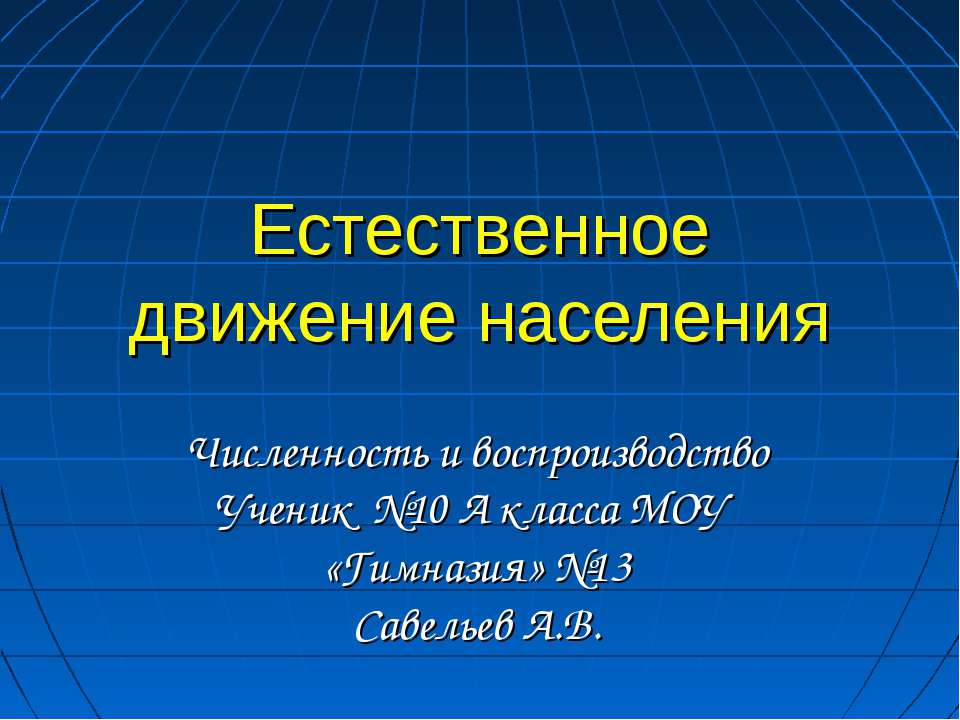 Естественное движение населения

Численность и воспроизводство
Ученик №10 А класса МОУ
«Гимназия» №13
Савельев А.В.